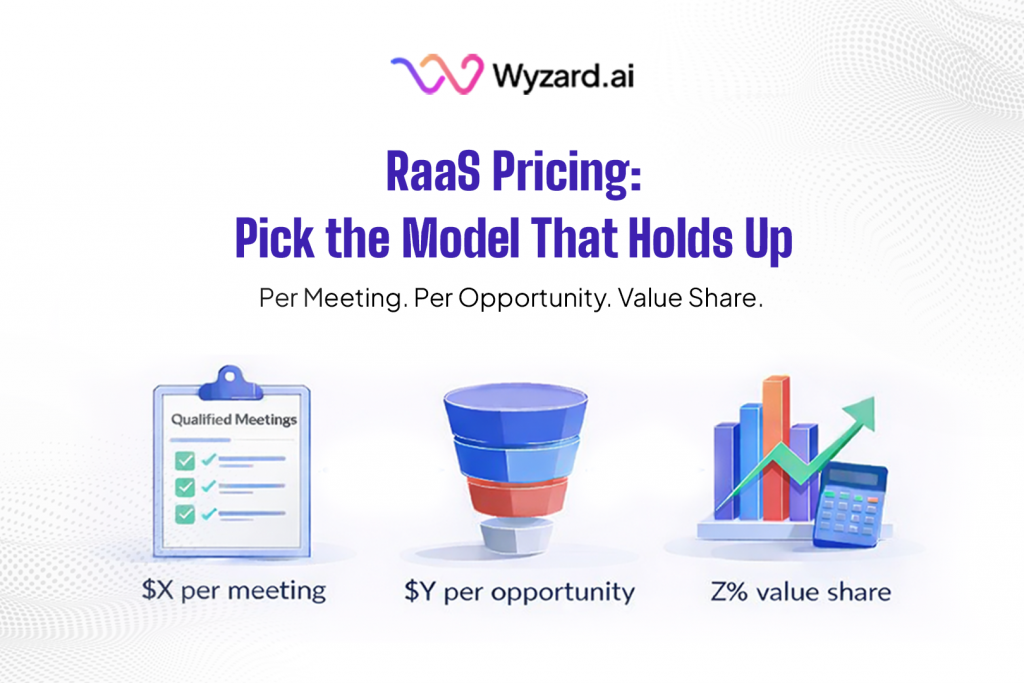 Wyzard.ai

RaaS Pricing:
Pick the Model That Holds Up

Per Meeting. Per Opportunity. Value Share.

Qualified Meetings

\$X per meeting

\$Y per opportunity

Z% value share